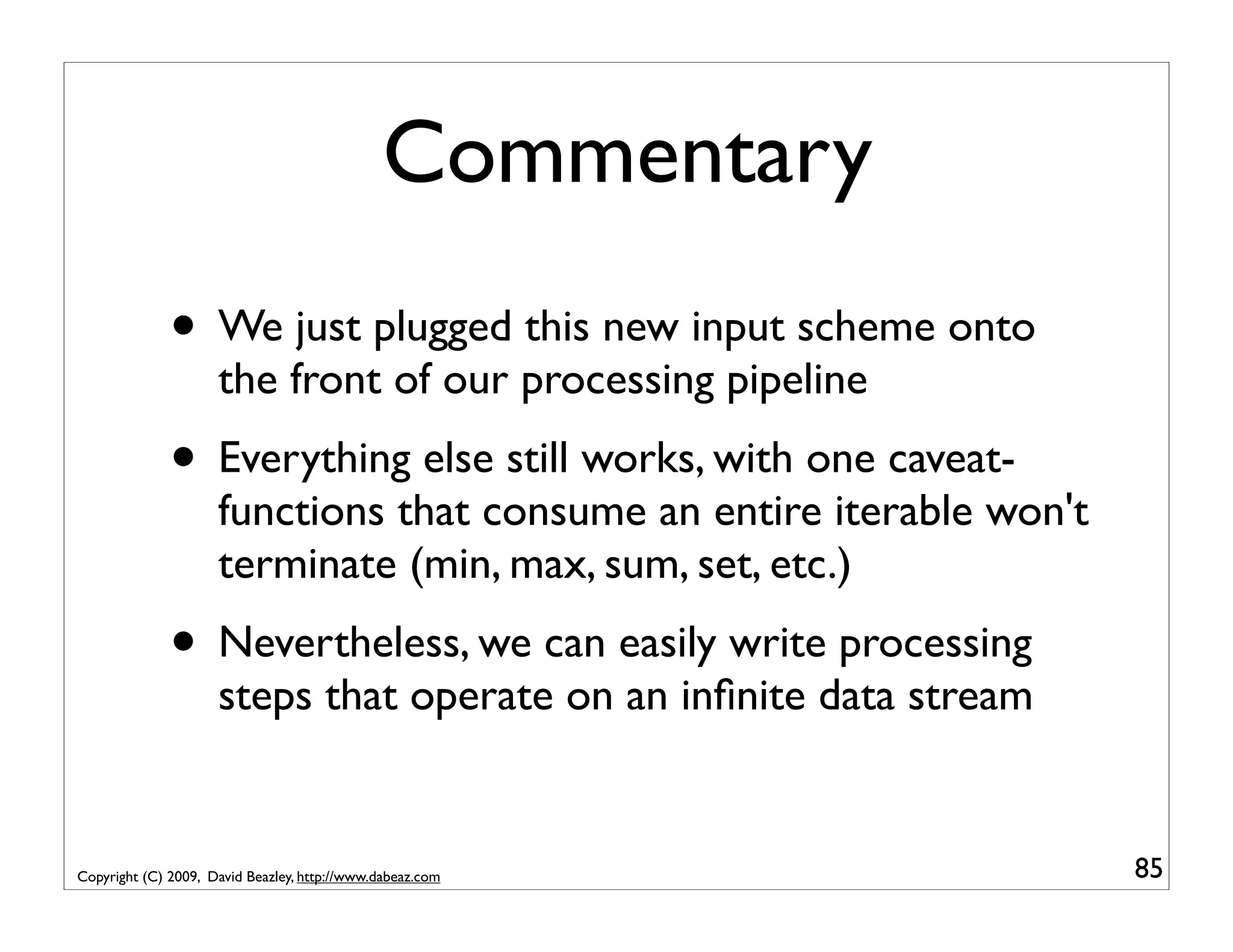 Commentary

• We just plugged this new input scheme onto the front of our processing pipeline

• Everything else still works, with one caveat- functions that consume an entire iterable won't terminate (min, max, sum, set, etc.)

• Nevertheless, we can easily write processing steps that operate on an infinite data stream

Copyright (C) 2009, David Beazley, http://www.dabeaz.com

85